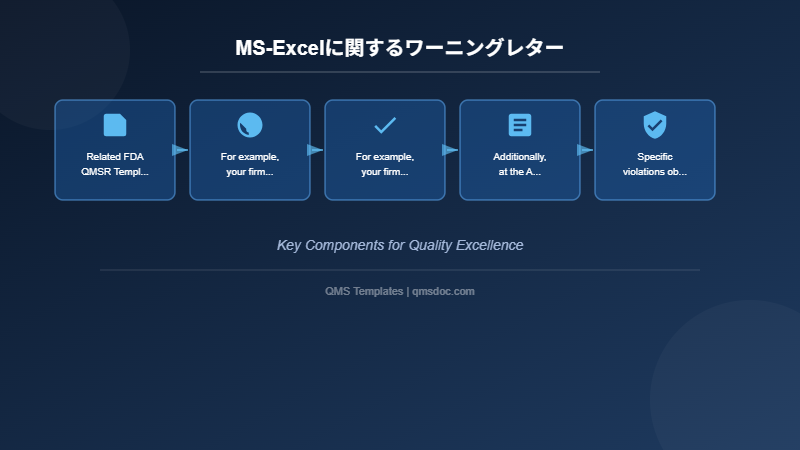 MS-Excelに関するワーニングレター

Related FDA QMSR Templ...

For example, your firm...

For example, your firm...

Additionally, at the A...

Specific violations ob...

Key Components for Quality Excellence

QMS Templates | qmsdoc.com